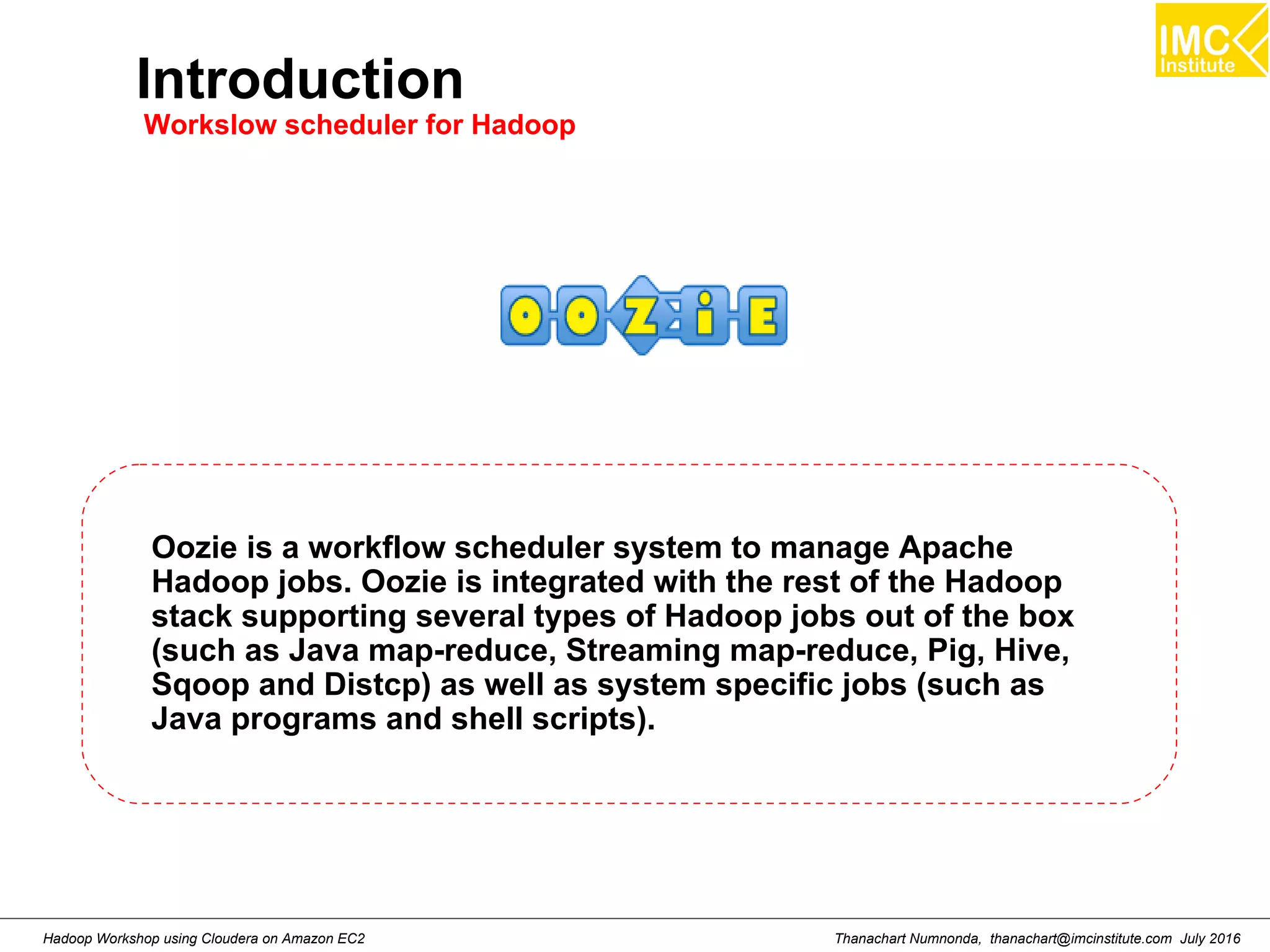 IMC Institute

Introduction

Workslow scheduler for Hadoop

OOZiE

Oozie is a workflow scheduler system to manage Apache Hadoop jobs. Oozie is integrated with the rest of the Hadoop stack supporting several types of Hadoop jobs out of the box (such as Java map-reduce, Streaming map-reduce, Pig, Hive, Sqoop and Distcp) as well as system specific jobs (such as Java programs and shell scripts).

Hadoop Workshop using Cloudera on Amazon EC2

Thanachart Numnonda, thanachart@imcinstitute.com July 2016